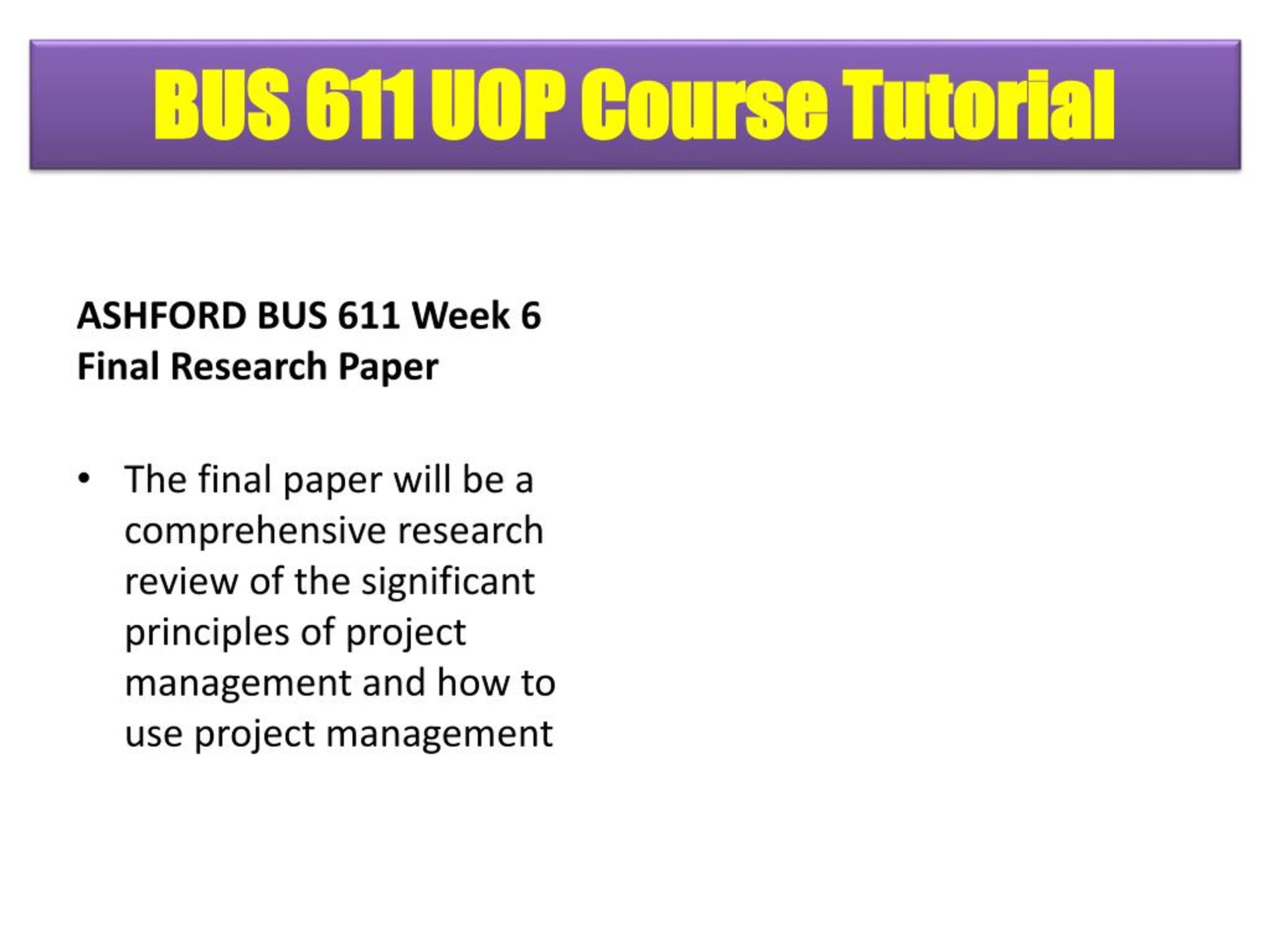 BUS 611 UOP Course Tutorial

ASHFORD BUS 611 Week 6 Final Research Paper

• The final paper will be a comprehensive research review of the significant principles of project management and how to use project management